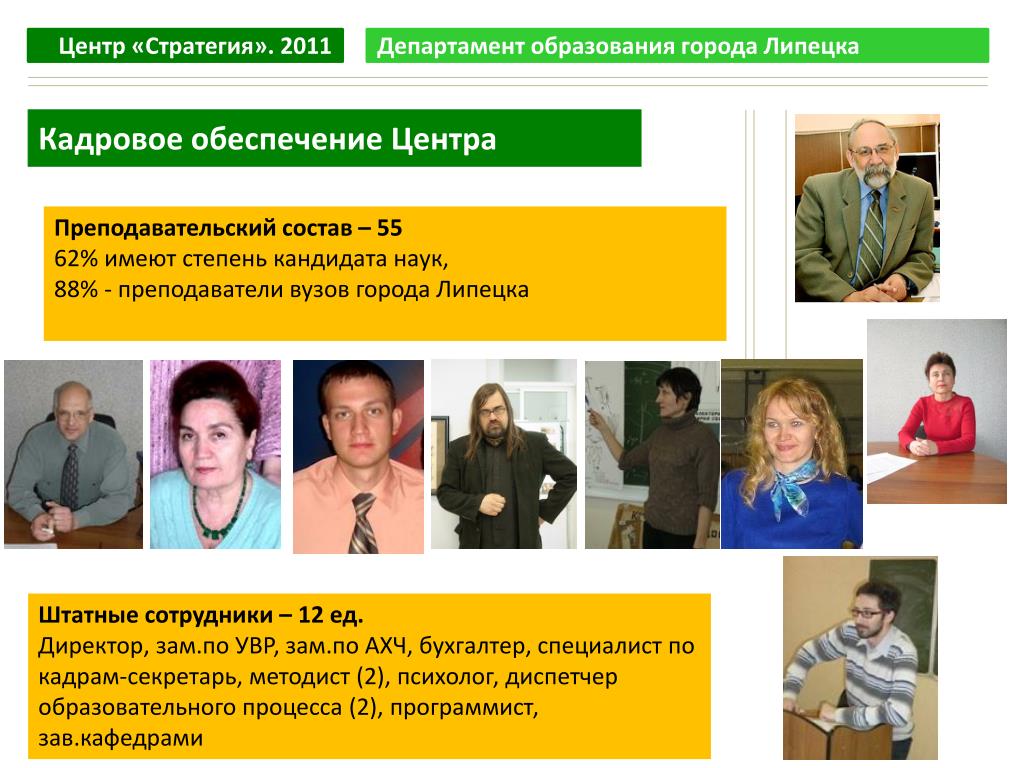 Центр «Стратегия». 2011

Департамент образования города Липецка

Кадровое обеспечение Центра

Преподавательский состав – 55
62% имеют степень кандидата наук,
88% - преподаватели вузов города Липецка

Штатные сотрудники – 12 ед.
Директор, зам.по УВР, зам.по АХЧ, бухгалтер, специалист по кадрам-секретарь, методист (2), психолог, диспетчер образовательного процесса (2), программист, зав.кафедрами